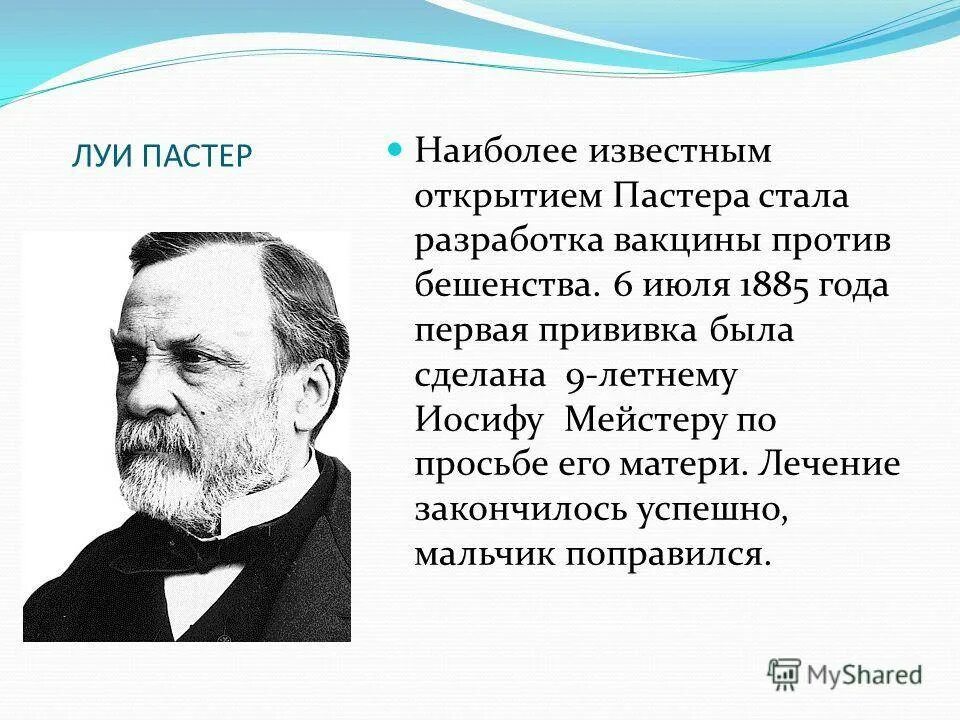 ЛУИ ПАСТЕР

Наиболее известным открытием Пастера стала разработка вакцины против бешенства. 6 июля 1885 года первая прививка была сделана 9-летнему Иосифу Мейстеру по просьбе его матери. Лечение закончилось успешно, мальчик поправился.

MyShared